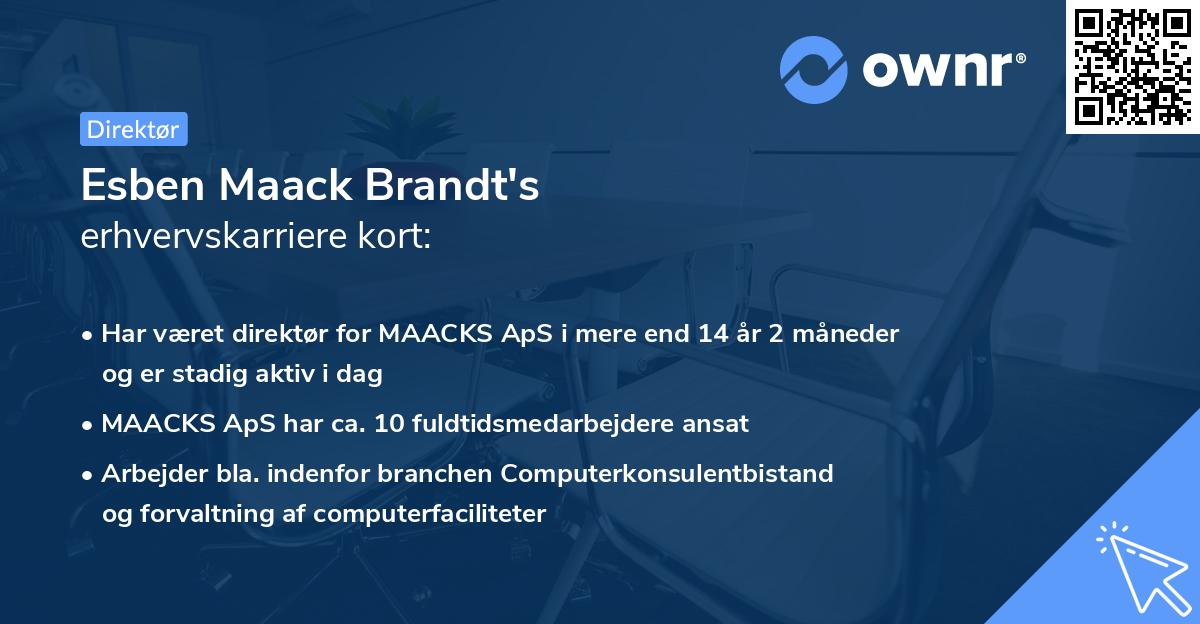 ownr®

Direktør

Esben Maack Brandt's
erhvervskarriere kort:

• Har været direktør for MAACKS ApS i mere end 14 år 2 måneder og er stadig aktiv i dag
• MAACKS ApS har ca. 10 fuldtidsmedarbejdere ansat
• Arbejder bla. indenfor branchen Computerkonsulentbistand og forvaltning af computerfaciliteter